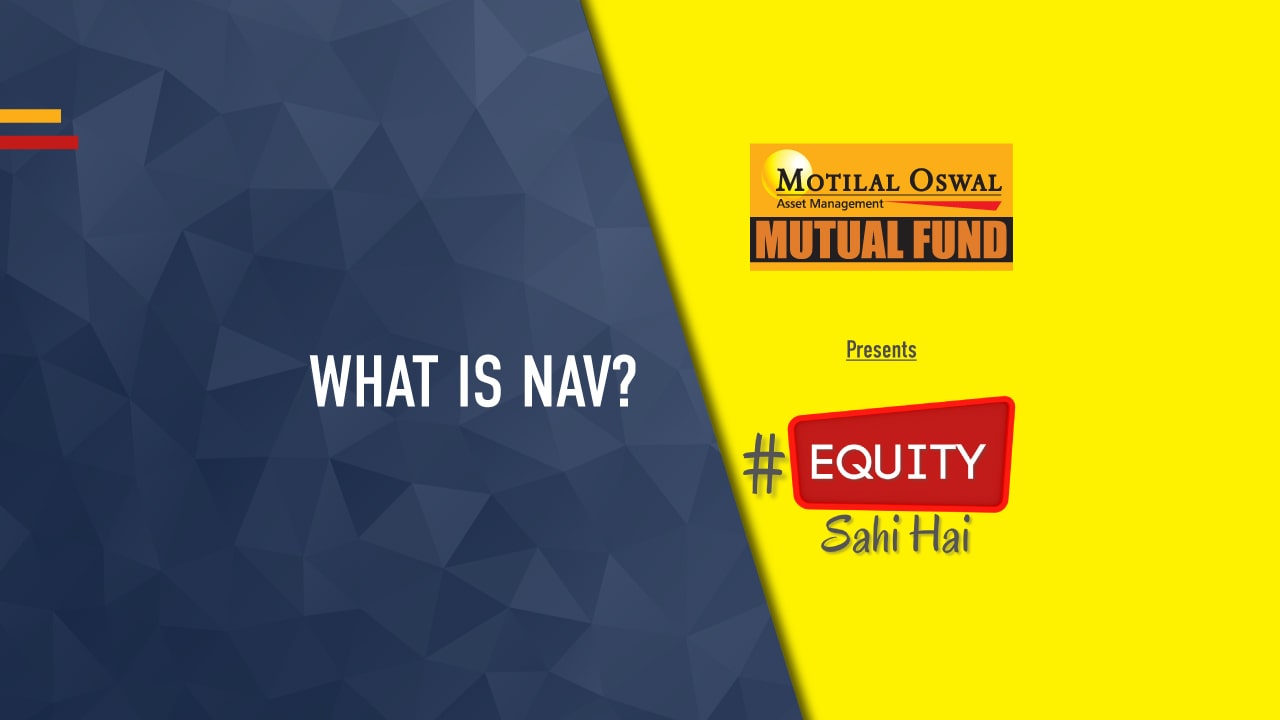 WHAT IS NAV?

MOTILAL OSWAL
Asset Management
MUTUAL FUND

Presents

# EQUITY
Sahi Hai